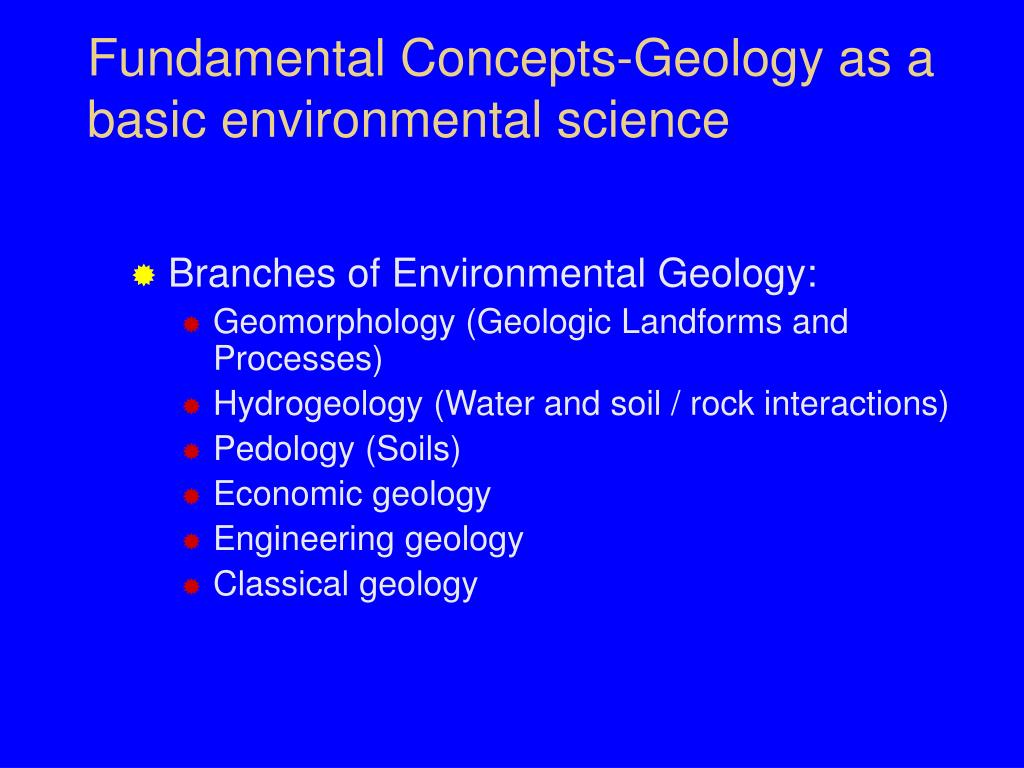 Fundamental Concepts-Geology as a basic environmental science

Branches of Environmental Geology:
Geomorphology (Geologic Landforms and Processes)
Hydrogeology (Water and soil / rock interactions)
Pedology (Soils)
Economic geology
Engineering geology
Classical geology